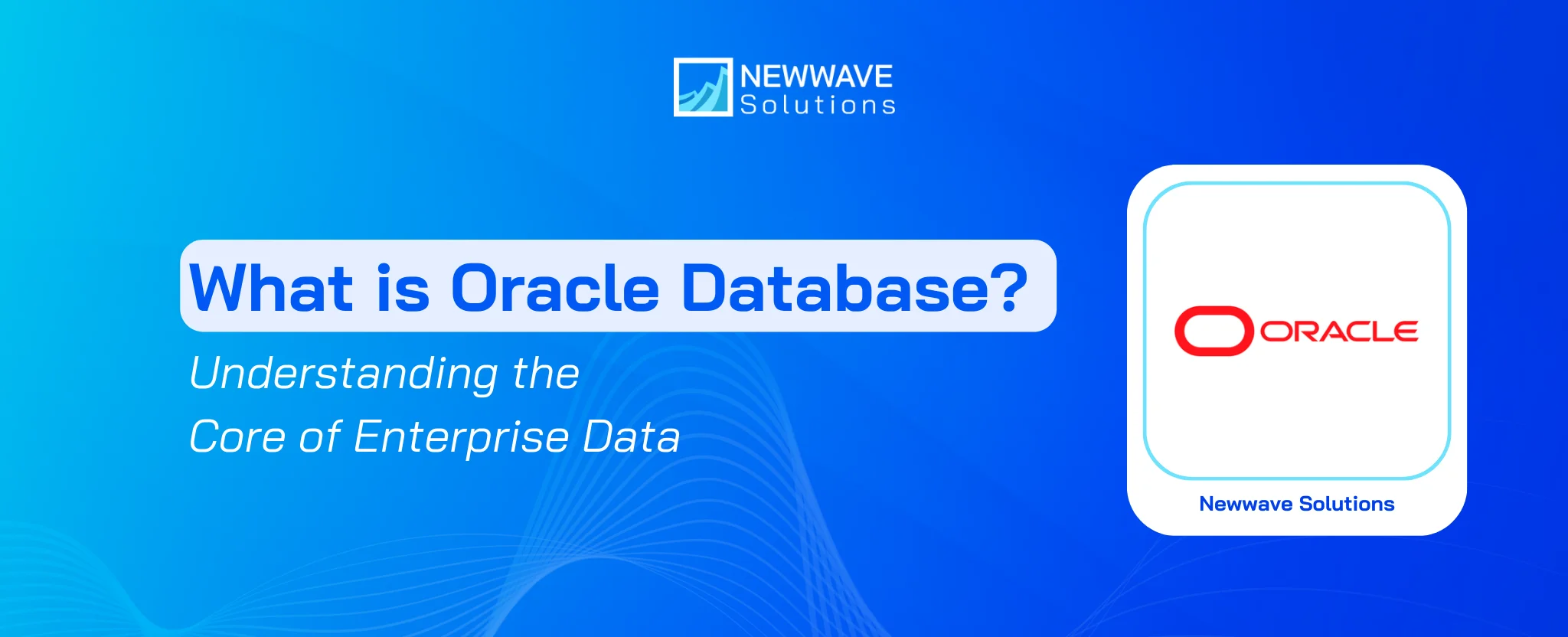 NEWWAVE
Solutions

What is Oracle Database?

Understanding the
Core of Enterprise Data

ORACLE

Newwave Solutions